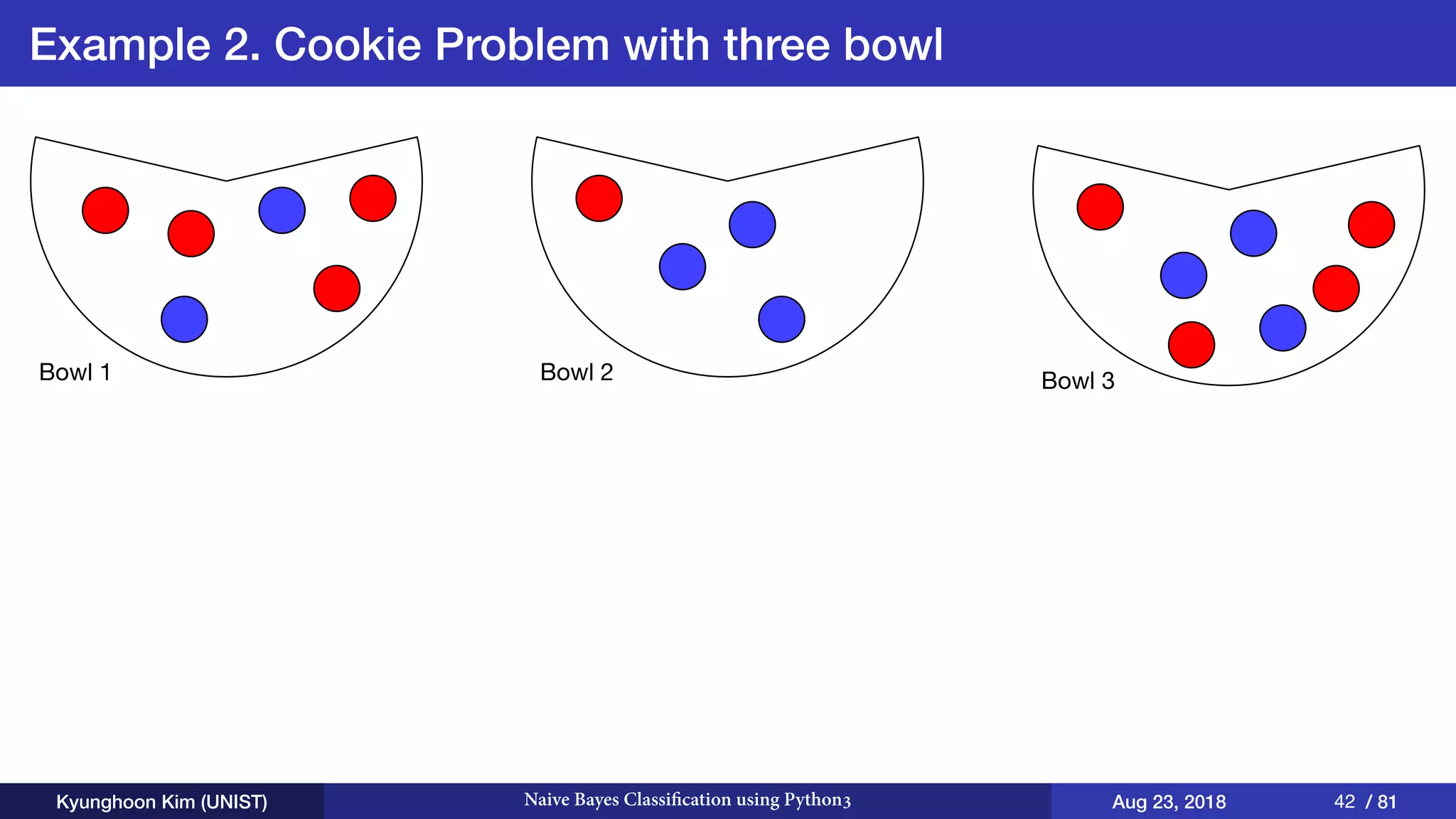 Example 2. Cookie Problem with three bowl

Bowl 1

Bowl 2

Bowl 3

Kyunghoon Kim (UNIST) Naive Bayes Classification using Python3 Aug 23, 2018 42 / 81